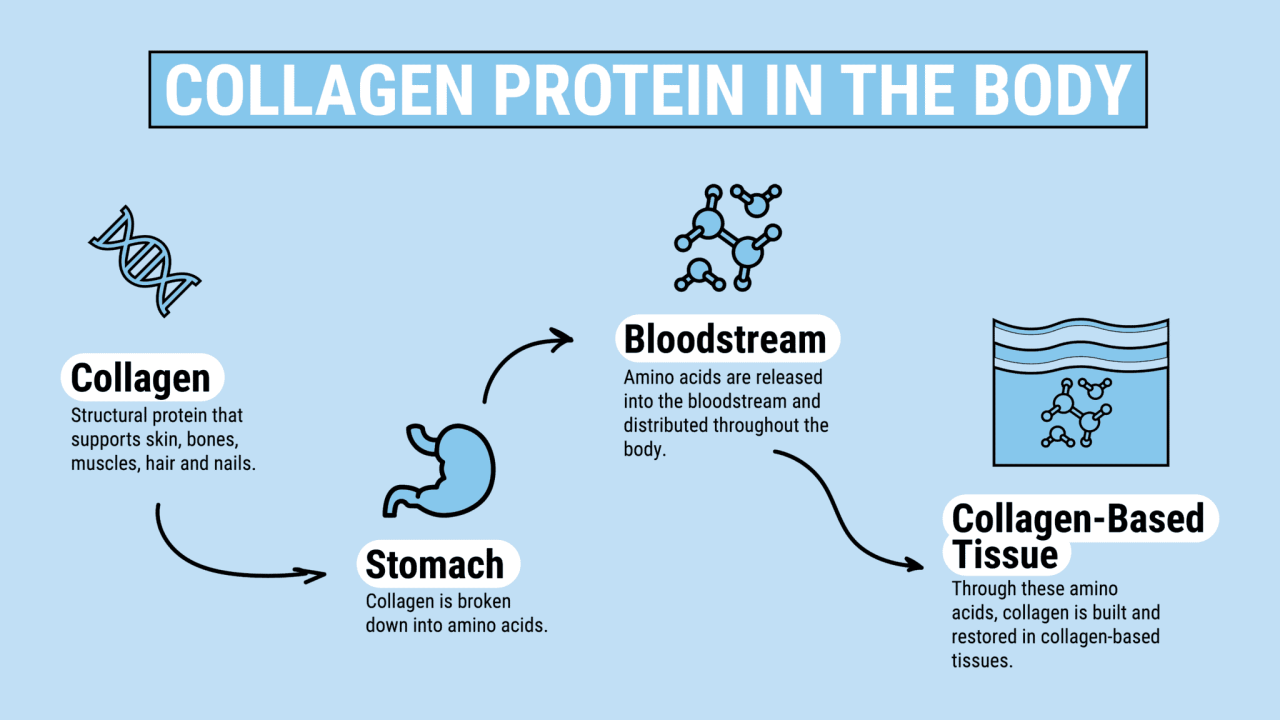 COLLAGEN PROTEIN IN THE BODY

Collagen
Structural protein that supports skin, bones, muscles, hair and nails.

Stomach
Collagen is broken down into amino acids.

Bloodstream
Amino acids are released into the bloodstream and distributed throughout the body.

Collagen-Based Tissue
Through these amino acids, collagen is built and restored in collagen-based tissues.